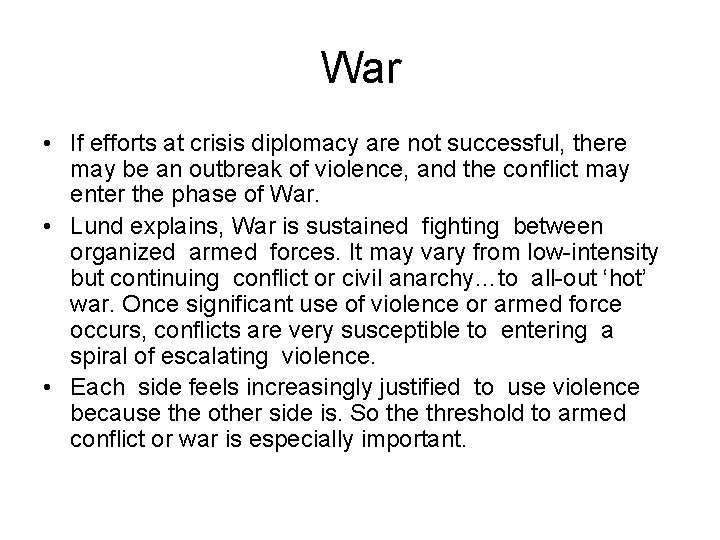 War

• If efforts at crisis diplomacy are not successful, there may be an outbreak of violence, and the conflict may enter the phase of War.

• Lund explains, War is sustained fighting between organized armed forces. It may vary from low-intensity but continuing conflict or civil anarchy…to all-out ‘hot’ war. Once significant use of violence or armed force occurs, conflicts are very susceptible to entering a spiral of escalating violence.

• Each side feels increasingly justified to use violence because the other side is. So the threshold to armed conflict or war is especially important.